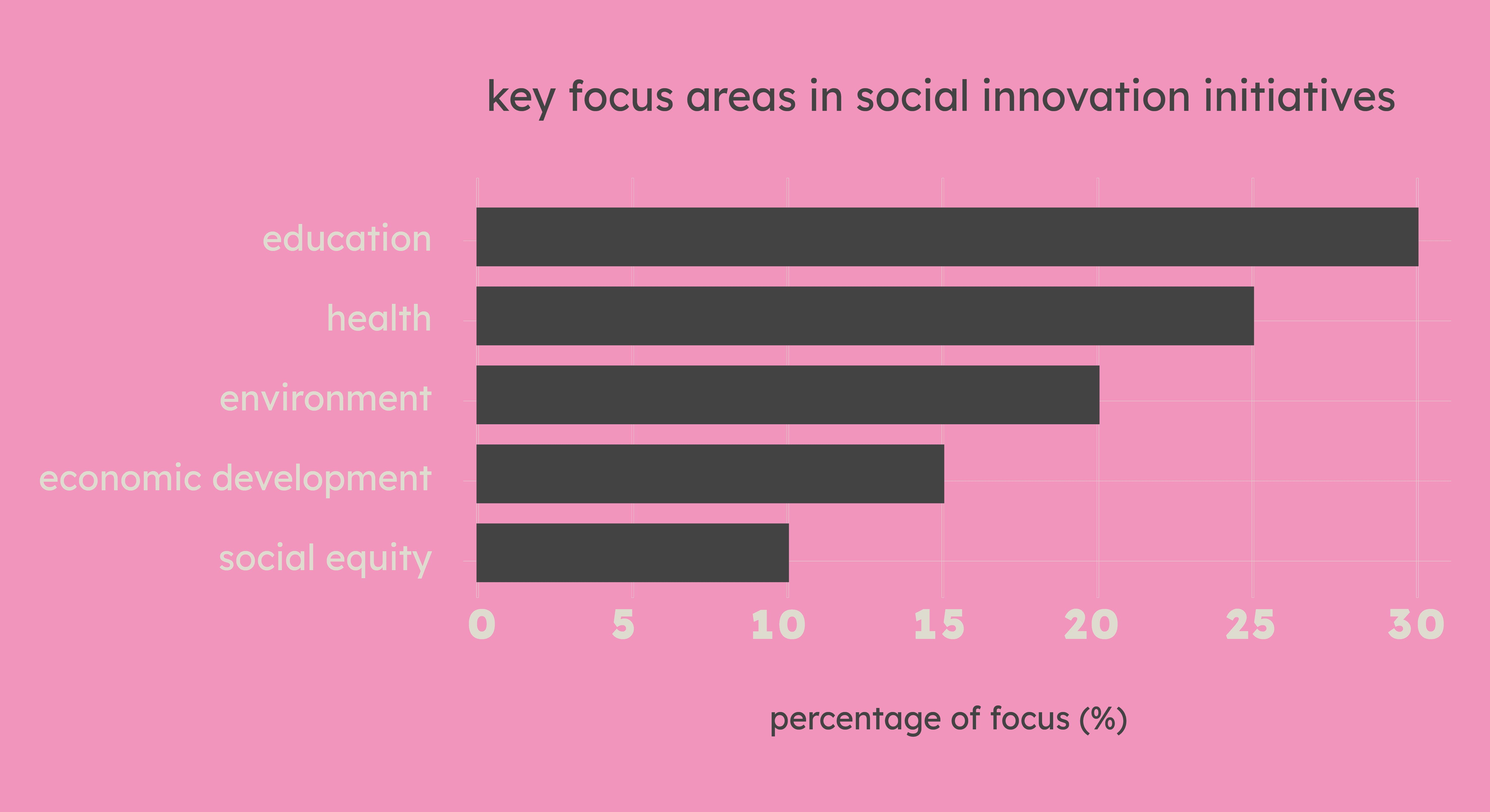 key focus areas in social innovation initiatives

education
health
environment
economic development
social equity

0 5 10 15 20 25 30

percentage of focus (%)